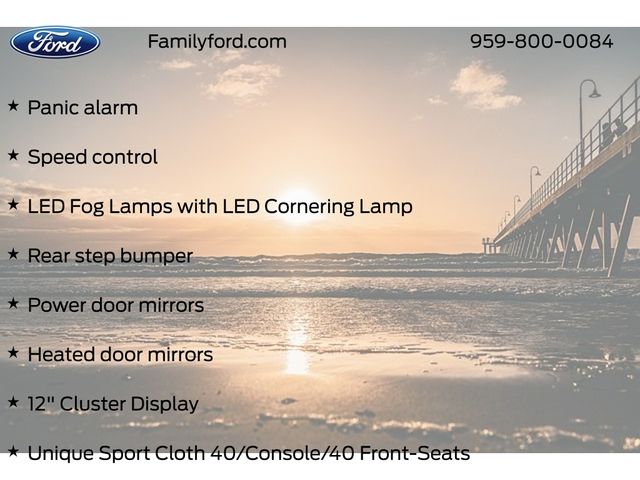 Ford

Familyford.com

959-800-0084

★ Panic alarm

★ Speed control

★ LED Fog Lamps with LED Cornering Lamp

★ Rear step bumper

★ Power door mirrors

★ Heated door mirrors

★ 12" Cluster Display

★ Unique Sport Cloth 40/Console/40 Front-Seats